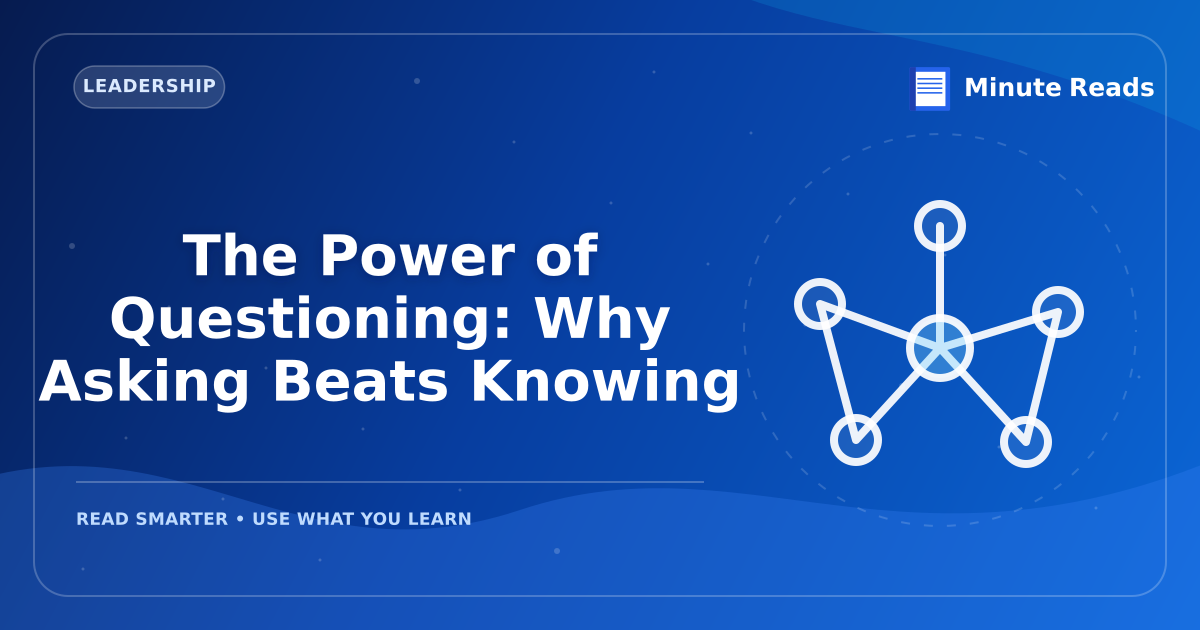 LEADERSHIP

Minute Reads

The Power of Questioning: Why Asking Beats Knowing

READ SMARTER • USE WHAT YOU LEARN